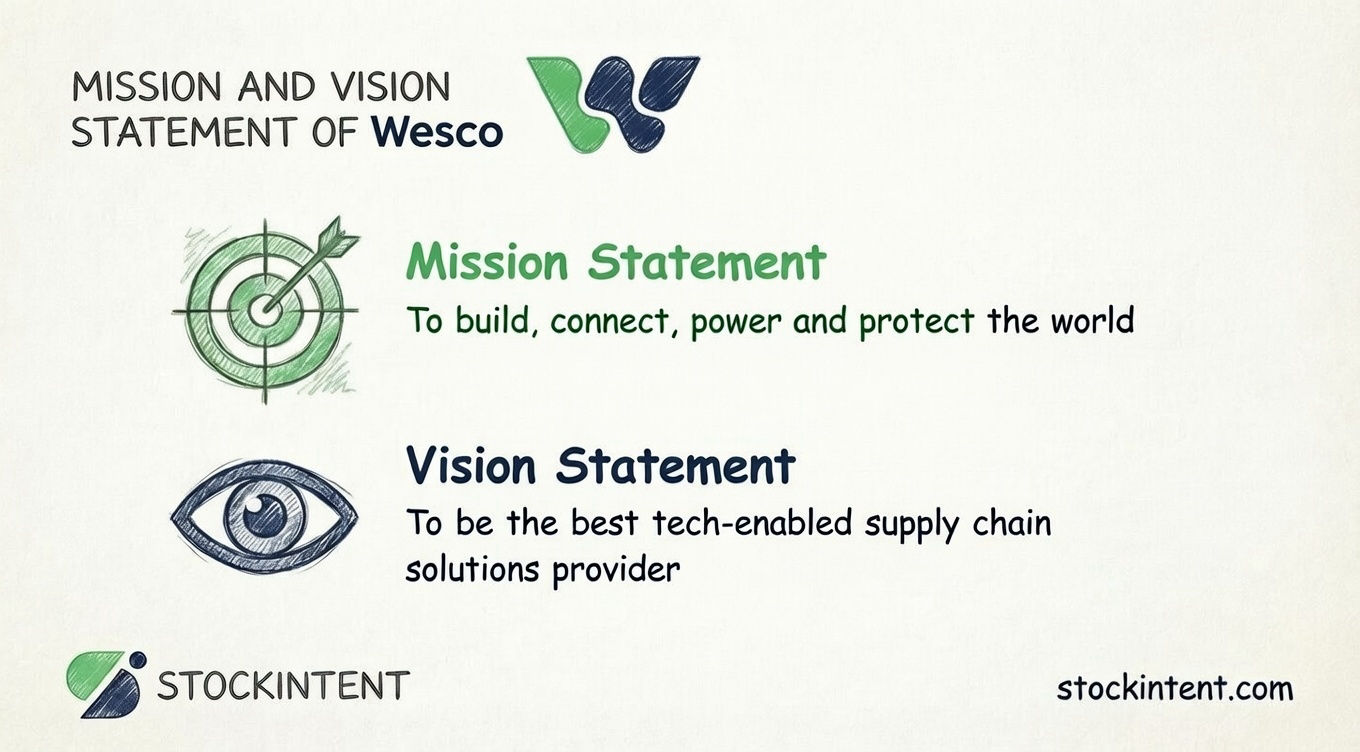 MISSION AND VISION STATEMENT OF Wesco

Mission Statement

To build, connect, power and protect the world

Vision Statement

To be the best tech-enabled supply chain solutions provider

STOCKINTENT

stockintent.com